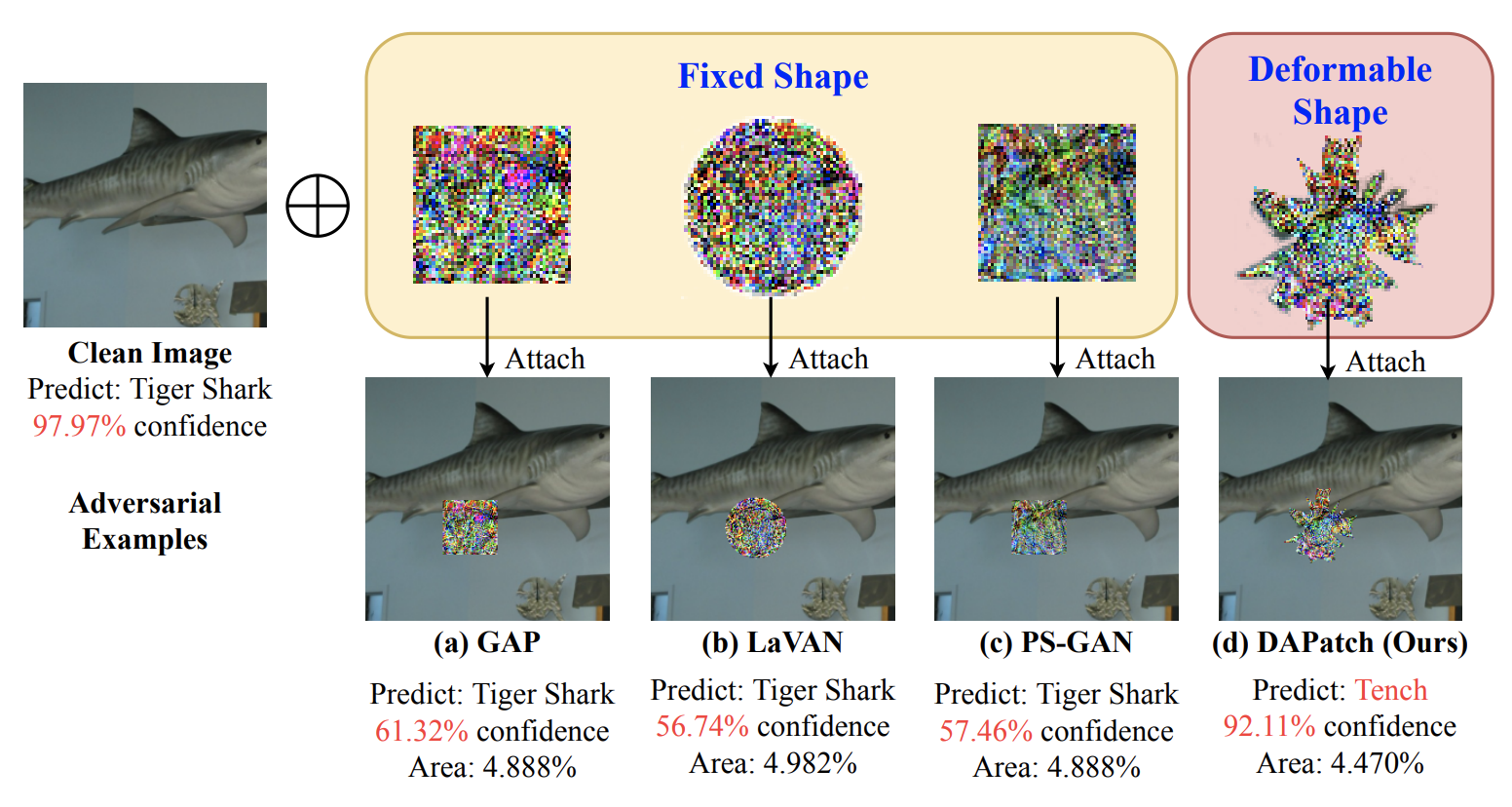 Clean Image
Predict: Tiger Shark
97.97% confidence

Adversarial Examples

$\oplus$

Fixed Shape

Deformable Shape

Attach

Attach

Attach

Attach

(a) GAP
Predict: Tiger Shark
61.32% confidence
Area: 4.888%

(b) LaVAN
Predict: Tiger Shark
56.74% confidence
Area: 4.982%

(c) PS-GAN
Predict: Tiger Shark
57.46% confidence
Area: 4.888%

(d) DAPatch (Ours)
Predict: Tench
92.11% confidence
Area: 4.470%